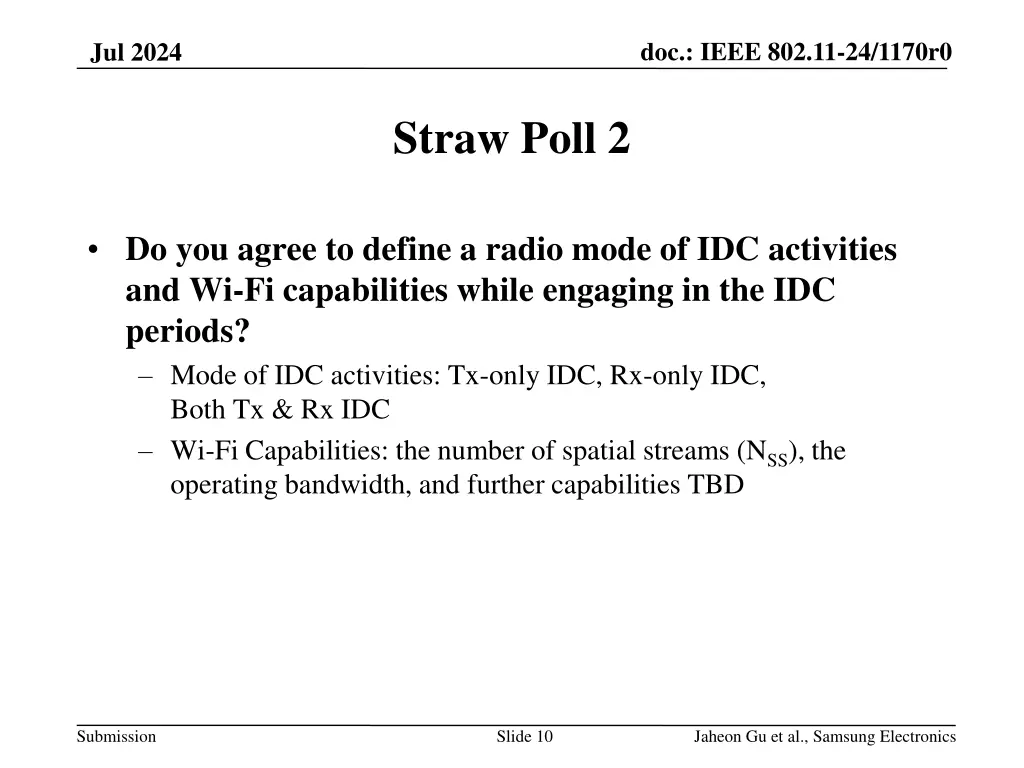 Jul 2024

doc.: IEEE 802.11-24/1170r0

Straw Poll 2

• Do you agree to define a radio mode of IDC activities and Wi-Fi capabilities while engaging in the IDC periods?
– Mode of IDC activities: Tx-only IDC, Rx-only IDC, Both Tx & Rx IDC
– Wi-Fi Capabilities: the number of spatial streams ($N_{SS}$), the operating bandwidth, and further capabilities TBD

Submission

Slide 10

Jaheon Gu et al., Samsung Electronics